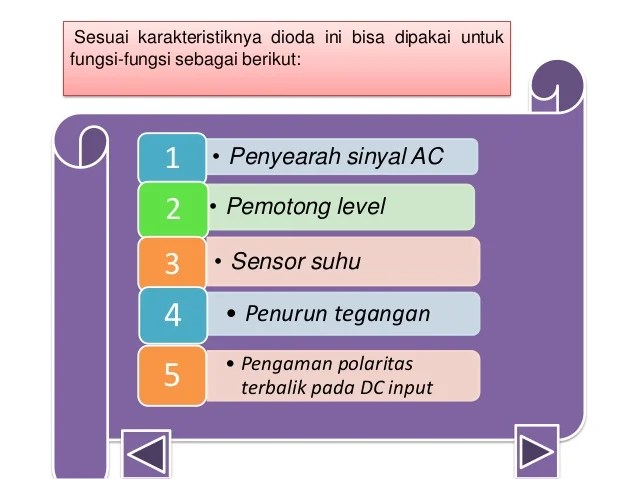 Sesuai karakteristiknya dioda ini bisa dipakai untuk fungsi-fungsi sebagai berikut:

1 • Penyearah sinyal AC

2 • Pemotong level

3 • Sensor suhu

4 • Penurun tegangan

5 • Pengaman polaritas terbalik pada DC input